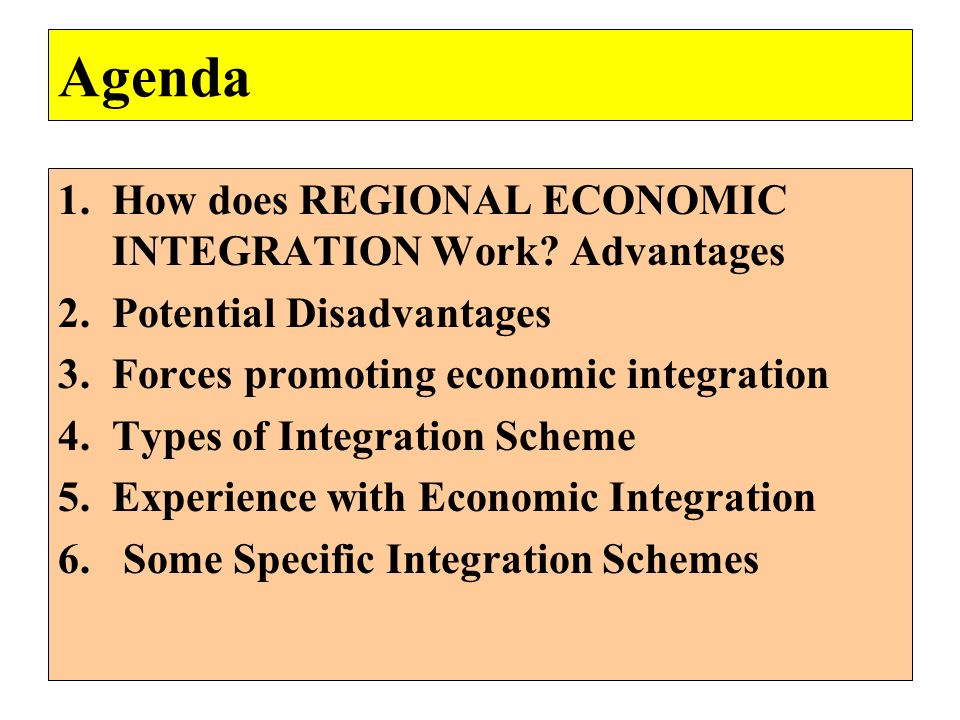 Agenda

1. How does REGIONAL ECONOMIC INTEGRATION Work? Advantages
2. Potential Disadvantages
3. Forces promoting economic integration
4. Types of Integration Scheme
5. Experience with Economic Integration
6. Some Specific Integration Schemes